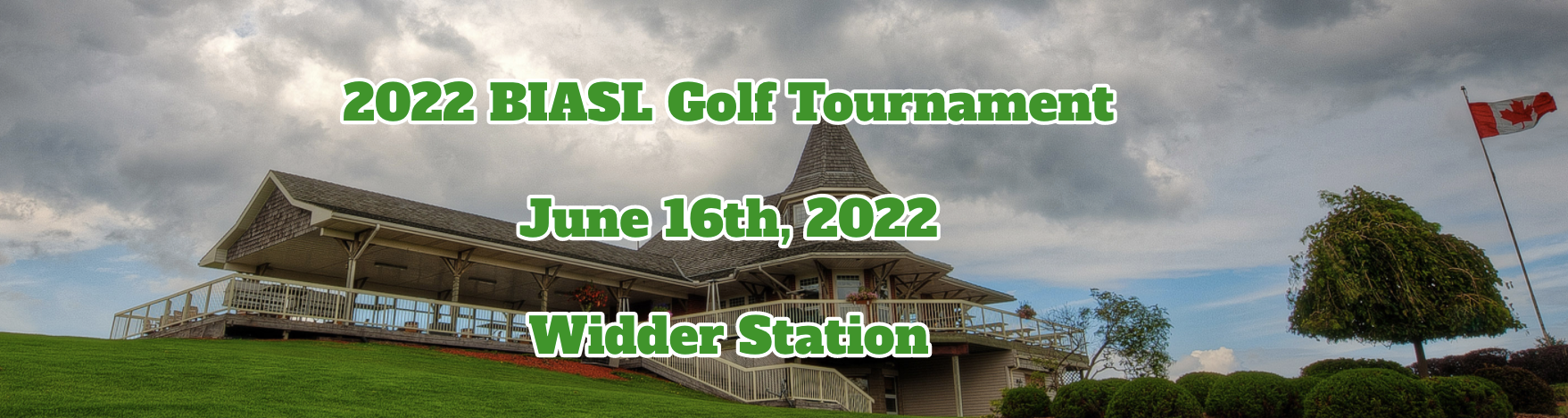 2022 BIASL Golf Tournament

June 16th, 2022

Widder Station